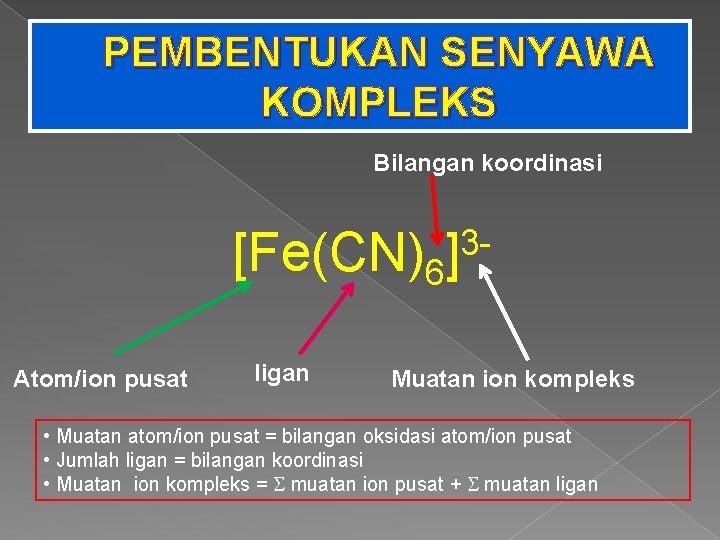 PEMBENTUKAN SENYAWA KOMPLEKS

Bilangan koordinasi

$[Fe(CN)_6]^{3-}$

Atom/ion pusat

ligan

Muatan ion kompleks

• Muatan atom/ion pusat = bilangan oksidasi atom/ion pusat
• Jumlah ligan = bilangan koordinasi
• Muatan ion kompleks = $\Sigma$ muatan ion pusat + $\Sigma$ muatan ligan